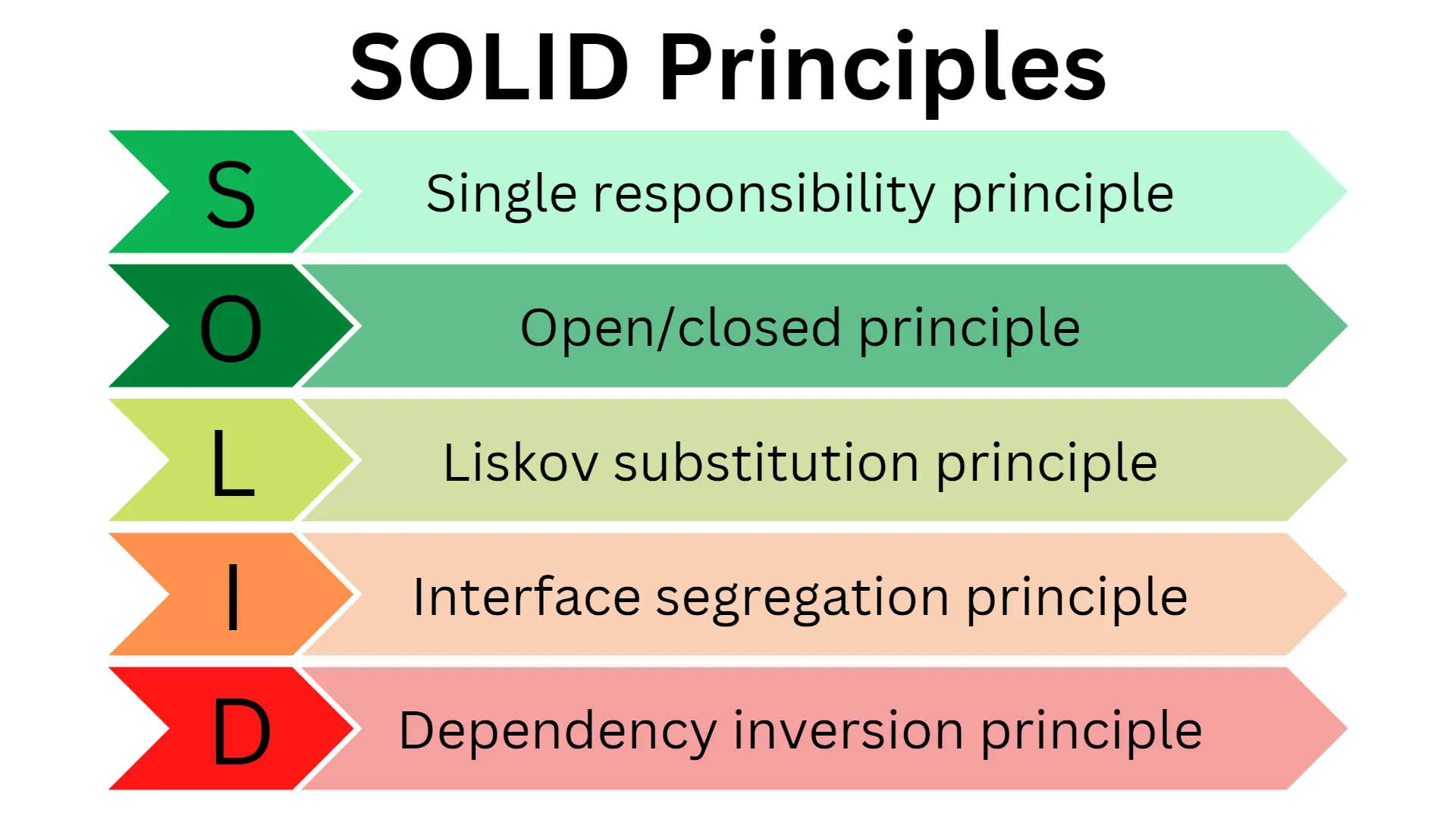 SOLID Principles

S Single responsibility principle

O Open/closed principle

L Liskov substitution principle

I Interface segregation principle

D Dependency inversion principle